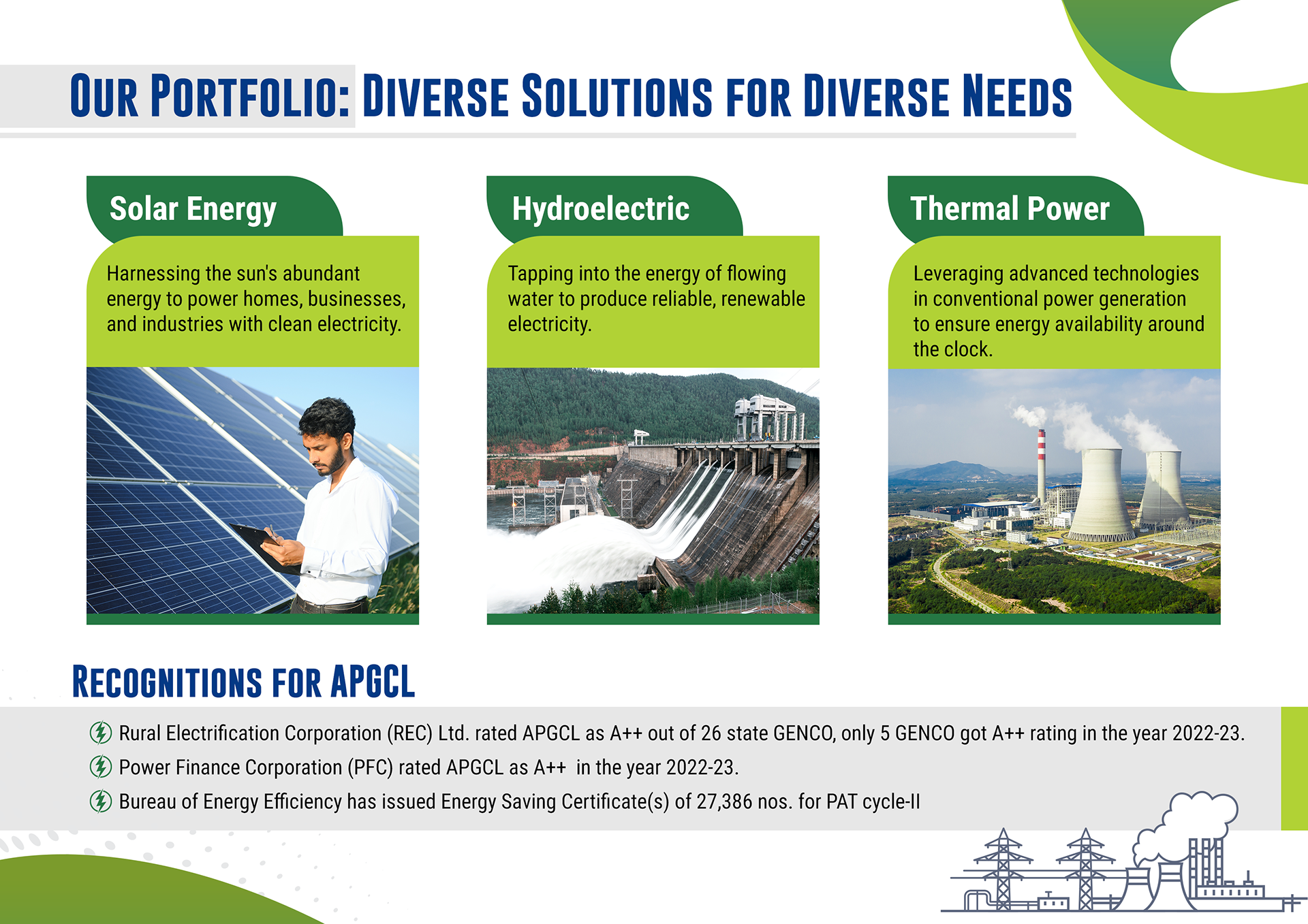 OUR PORTFOLIO: DIVERSE SOLUTIONS FOR DIVERSE NEEDS

Solar Energy

Harnessing the sun's abundant energy to power homes, businesses, and industries with clean electricity.

Hydroelectric

Tapping into the energy of flowing water to produce reliable, renewable electricity.

Thermal Power

Leveraging advanced technologies in conventional power generation to ensure energy availability around the clock.

RECOGNITIONS FOR APGCL

Rural Electrification Corporation (REC) Ltd. rated APGCL as A++ out of 26 state GENCO, only 5 GENCO got A++ rating in the year 2022-23.

Power Finance Corporation (PFC) rated APGCL as A++ in the year 2022-23.

Bureau of Energy Efficiency has issued Energy Saving Certificate(s) of 27,386 nos. for PAT cycle-II